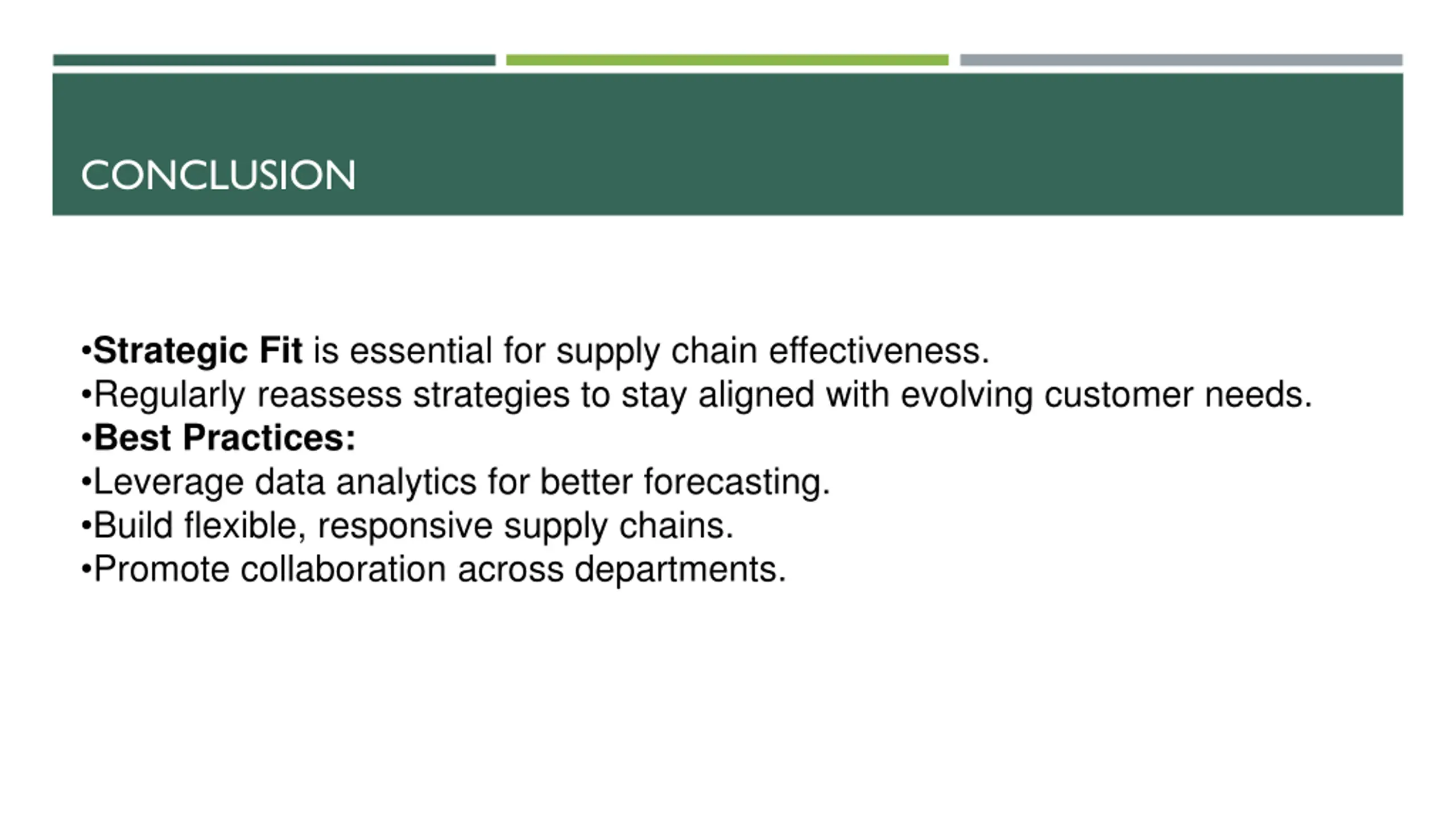 CONCLUSION

•Strategic Fit is essential for supply chain effectiveness.
•Regularly reassess strategies to stay aligned with evolving customer needs.
•Best Practices:
•Leverage data analytics for better forecasting.
•Build flexible, responsive supply chains.
•Promote collaboration across departments.